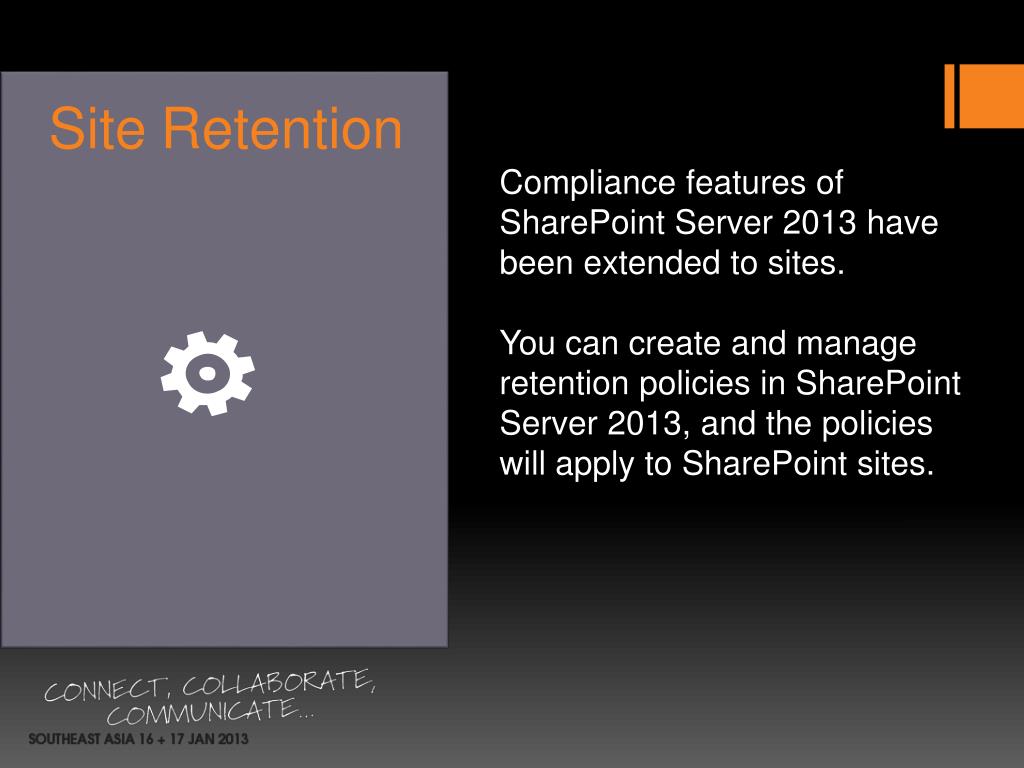 Site Retention

Compliance features of SharePoint Server 2013 have been extended to sites.

You can create and manage retention policies in SharePoint Server 2013, and the policies will apply to SharePoint sites.

CONNECT, COLLABORATE, COMMUNICATE...

SOUTHEAST ASIA 16 + 17 JAN 2013